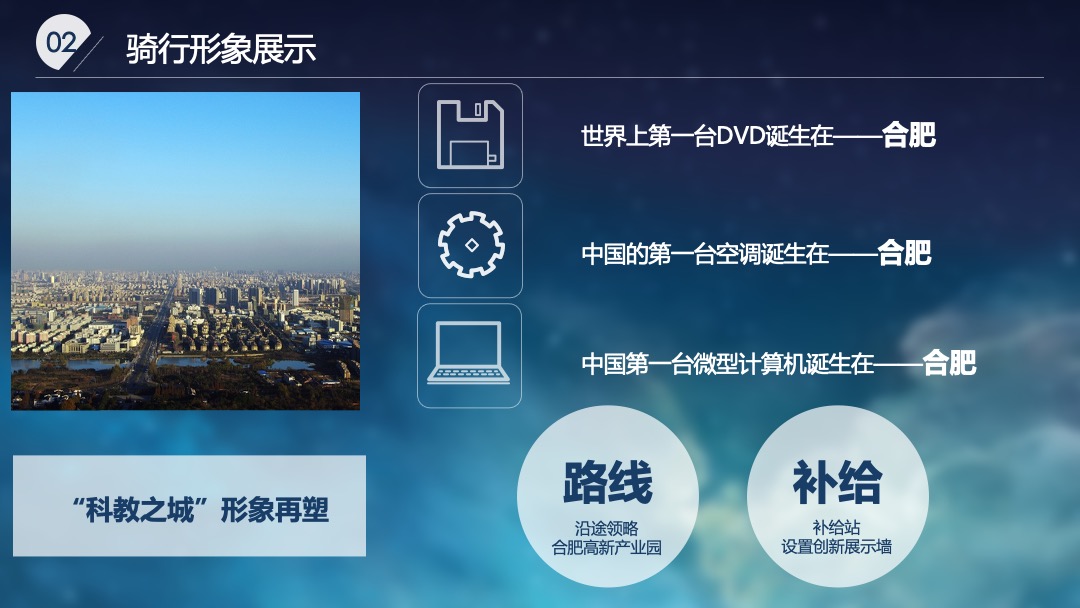 02 骑行形象展示

世界上第一台DVD诞生在——合肥

中国的第一台空调诞生在——合肥

中国第一台微型计算机诞生在——合肥

“科教之城”形象再塑

路线
沿途领略
合肥高新产业园

补给
补给站
设置创新展示墙